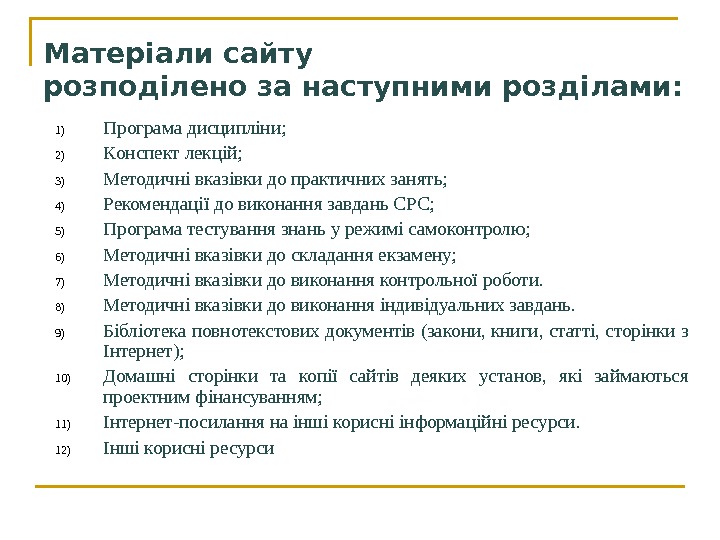 Матеріали сайту розподілено за наступними розділами:

1) Програма дисципліни;
2) Конспект лекцій;
3) Методичні вказівки до практичних занять;
4) Рекомендації до виконання завдань СРС;
5) Програма тестування знань у режимі самоконтролю;
6) Методичні вказівки до складання екзамену;
7) Методичні вказівки до виконання контрольної роботи.
8) Методичні вказівки до виконання індивідуальних завдань.
9) Бібліотека повнотекстових документів (закони, книги, статті, сторінки з Інтернет);
10) Домашні сторінки та копії сайтів деяких установ, які займаються проектним фінансуванням;
11) Інтернет-посилання на інші корисні інформаційні ресурси.
12) Інші корисні ресурси